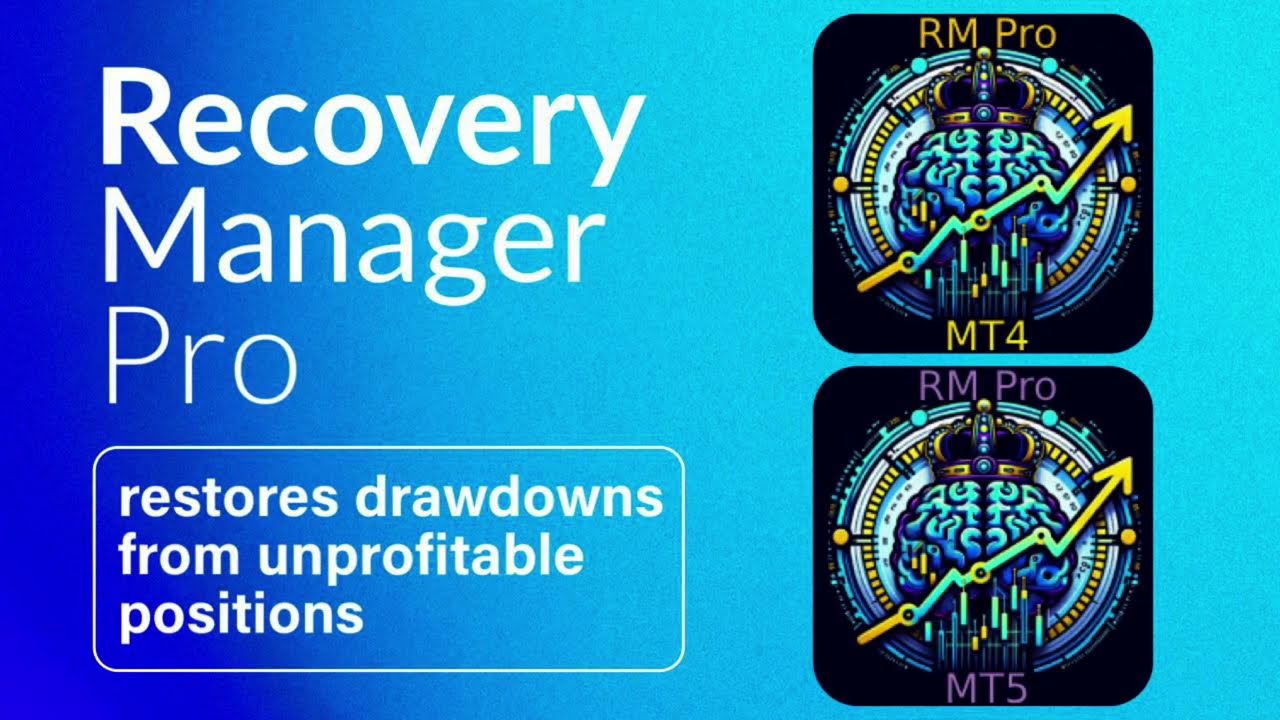 Recovery Manager Pro

restores drawdowns from unprofitable positions

RM Pro
MT4

RM Pro
MT5